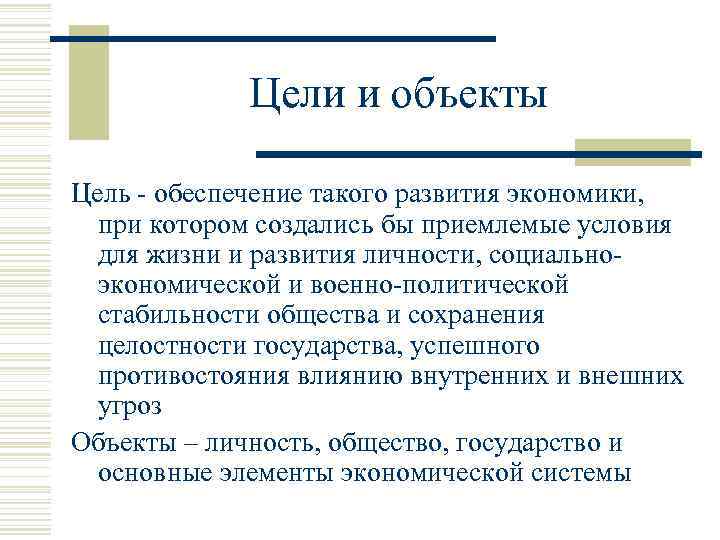 Цели и объекты

Цель - обеспечение такого развития экономики, при котором создались бы приемлемые условия для жизни и развития личности, социально-экономической и военно-политической стабильности общества и сохранения целостности государства, успешного противостояния влиянию внутренних и внешних угроз

Объекты – личность, общество, государство и основные элементы экономической системы